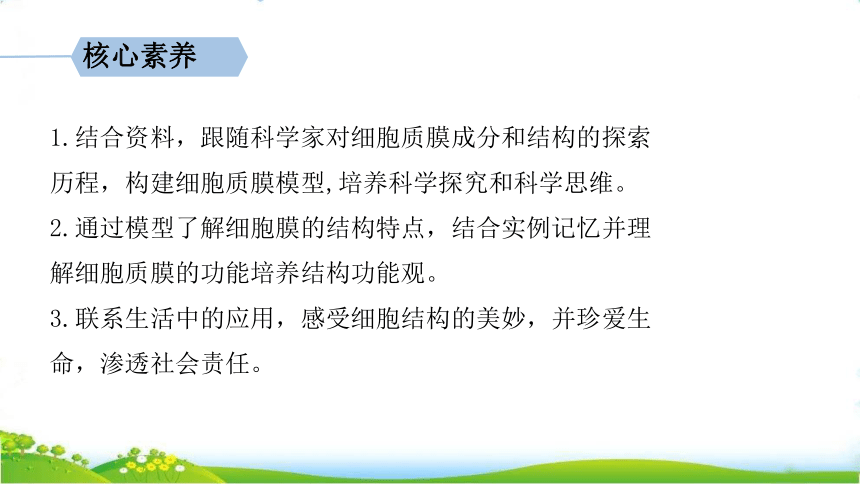 核心素养

1.结合资料，跟随科学家对细胞质膜成分和结构的探索历程，构建细胞质膜模型,培养科学探究和科学思维。

2.通过模型了解细胞膜的结构特点，结合实例记忆并理解细胞质膜的功能培养结构功能观。

3.联系生活中的应用，感受细胞结构的美妙，并珍爱生命，渗透社会责任。